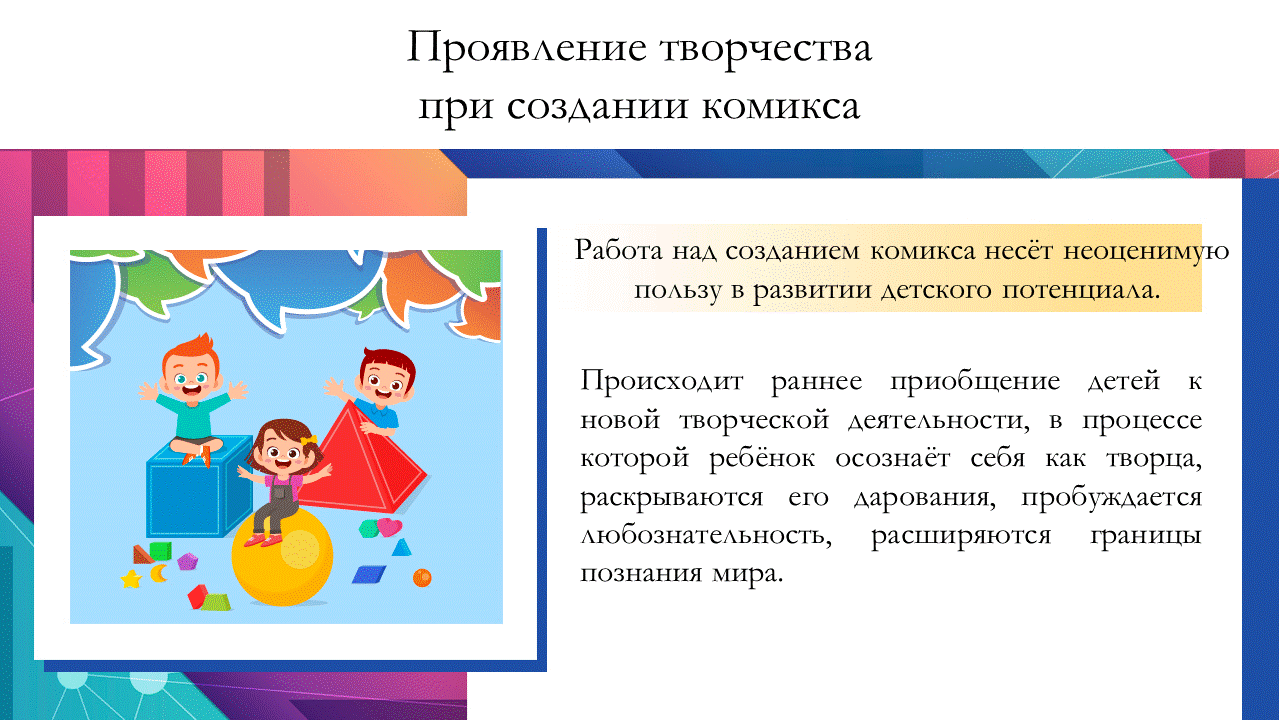 Проявление творчества при создании комикса

Работа над созданием комикса несёт неоценимую пользу в развитии детского потенциала.

Происходит раннее приобщение детей к новой творческой деятельности, в процессе которой ребёнок осознаёт себя как творца, раскрываются его дарования, пробуждается любознательность, расширяются границы познания мира.